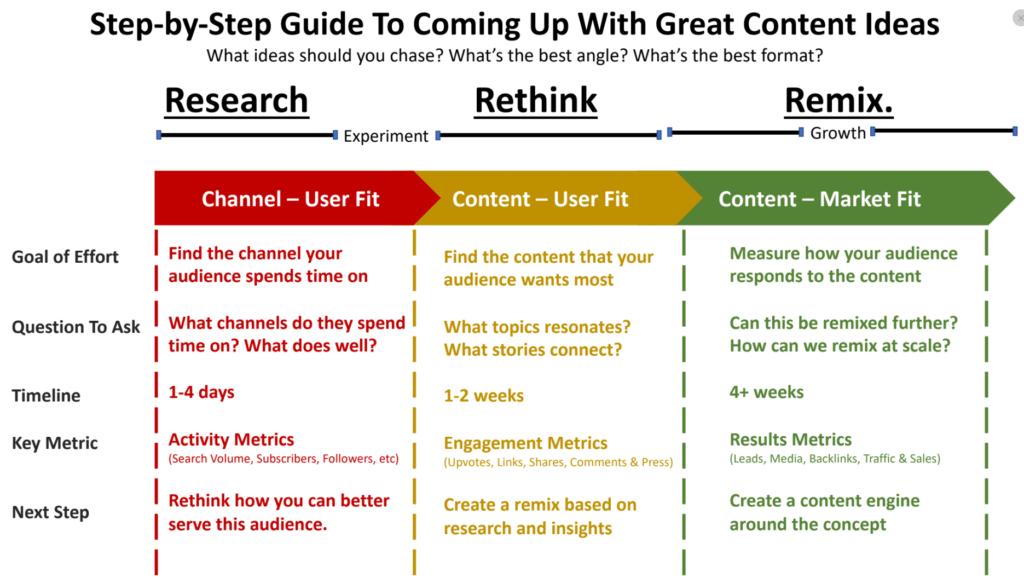 Step-by-Step Guide To Coming Up With Great Content Ideas

What ideas should you chase? What's the best angle? What's the best format?

Research Rethink Remix.

Experiment Growth

| | Channel – User Fit | Content – User Fit | Content – Market Fit |
|---|---|---|---|
| Goal of Effort | Find the channel your audience spends time on | Find the content that your audience wants most | Measure how your audience responds to the content |
| Question To Ask | What channels do they spend time on? What does well? | What topics resonates? What stories connect? | Can this be remixed further? How can we remix at scale? |
| Timeline | 1-4 days | 1-2 weeks | 4+ weeks |
| Key Metric | Activity Metrics (Search Volume, Subscribers, Followers, etc) | Engagement Metrics (Upvotes, Links, Shares, Comments & Press) | Results Metrics (Leads, Media, Backlinks, Traffic & Sales) |
| Next Step | Rethink how you can better serve this audience. | Create a remix based on research and insights | Create a content engine around the concept |